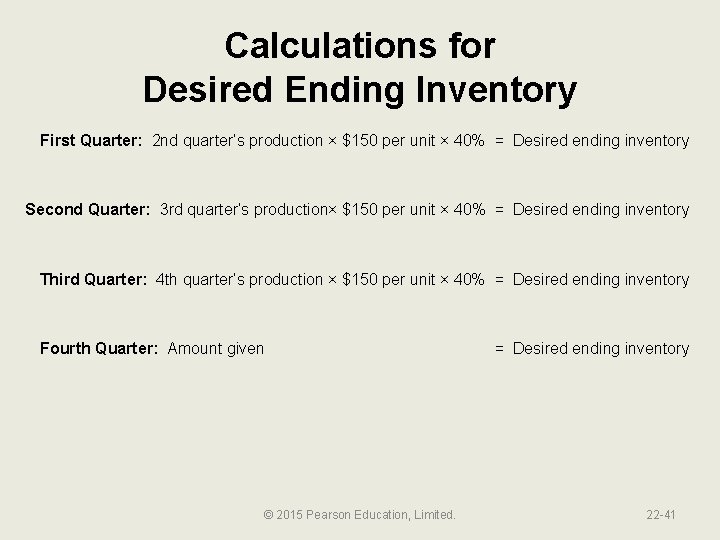 Calculations for Desired Ending Inventory

First Quarter: 2nd quarter's production × \$150 per unit × 40% = Desired ending inventory

Second Quarter: 3rd quarter's production× \$150 per unit × 40% = Desired ending inventory

Third Quarter: 4th quarter's production × \$150 per unit × 40% = Desired ending inventory

Fourth Quarter: Amount given = Desired ending inventory

© 2015 Pearson Education, Limited.

22-41